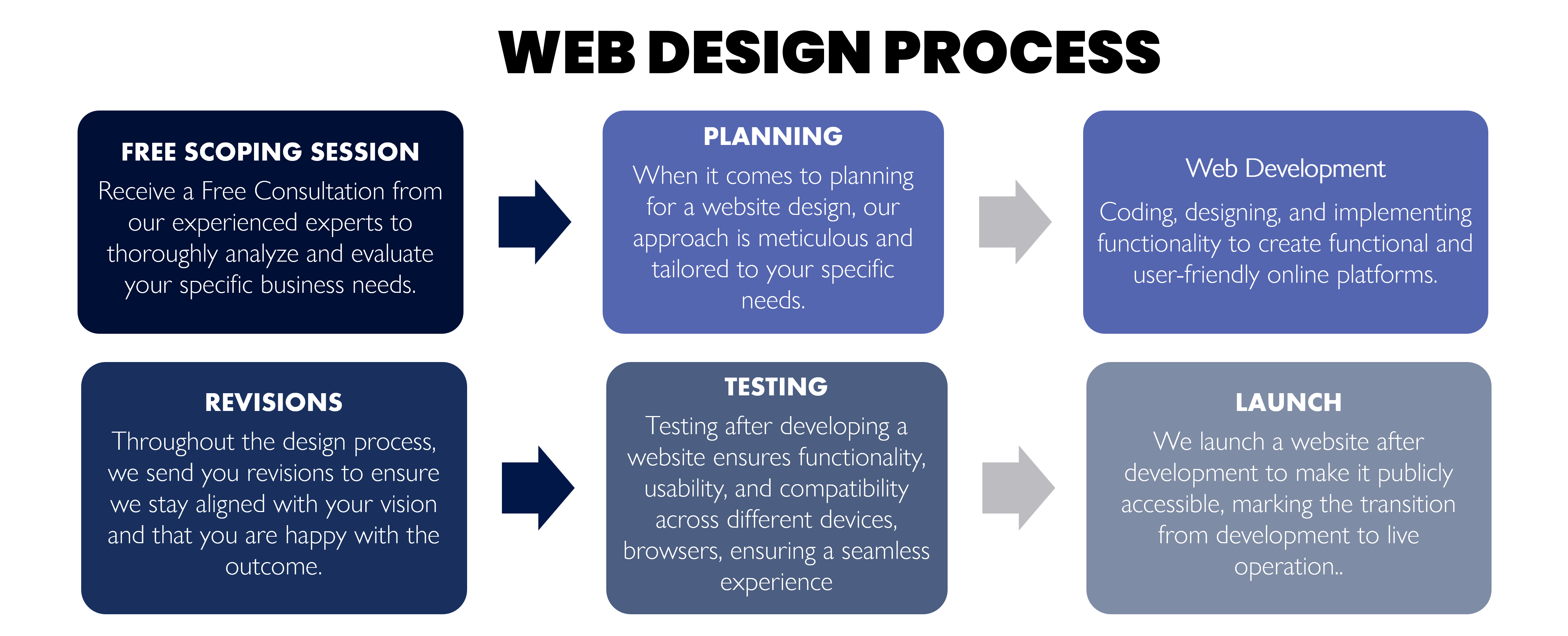 WEB DESIGN PROCESS

FREE SCOPING SESSION
Receive a Free Consultation from our experienced experts to thoroughly analyze and evaluate your specific business needs.

PLANNING
When it comes to planning for a website design, our approach is meticulous and tailored to your specific needs.

Web Development
Coding, designing, and implementing functionality to create functional and user-friendly online platforms.

REVISIONS
Throughout the design process, we send you revisions to ensure we stay aligned with your vision and that you are happy with the outcome.

TESTING
Testing after developing a website ensures functionality, usability, and compatibility across different devices, browsers, ensuring a seamless experience

LAUNCH
We launch a website after development to make it publicly accessible, marking the transition from development to live operation..